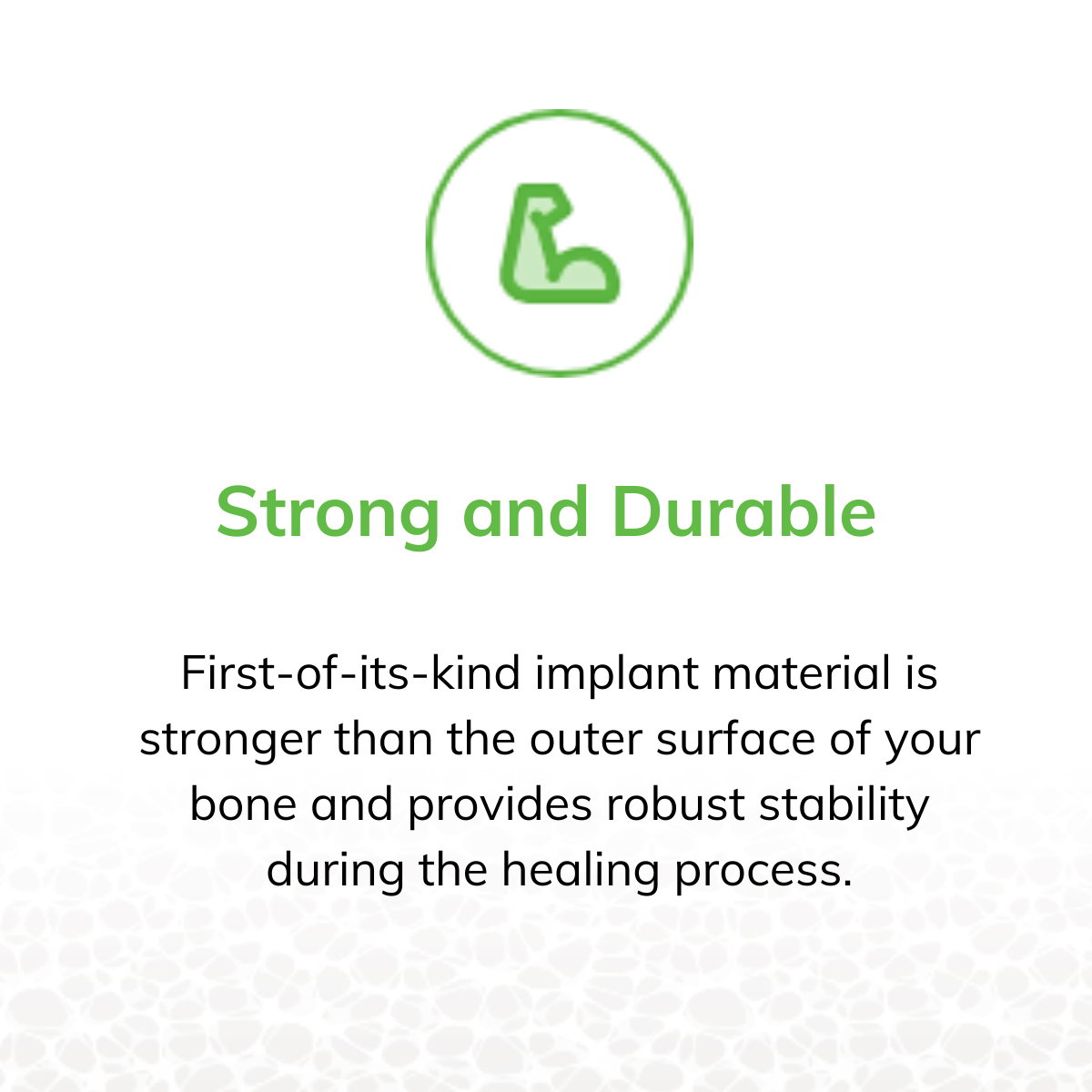 Strong and Durable

First-of-its-kind implant material is stronger than the outer surface of your bone and provides robust stability during the healing process.